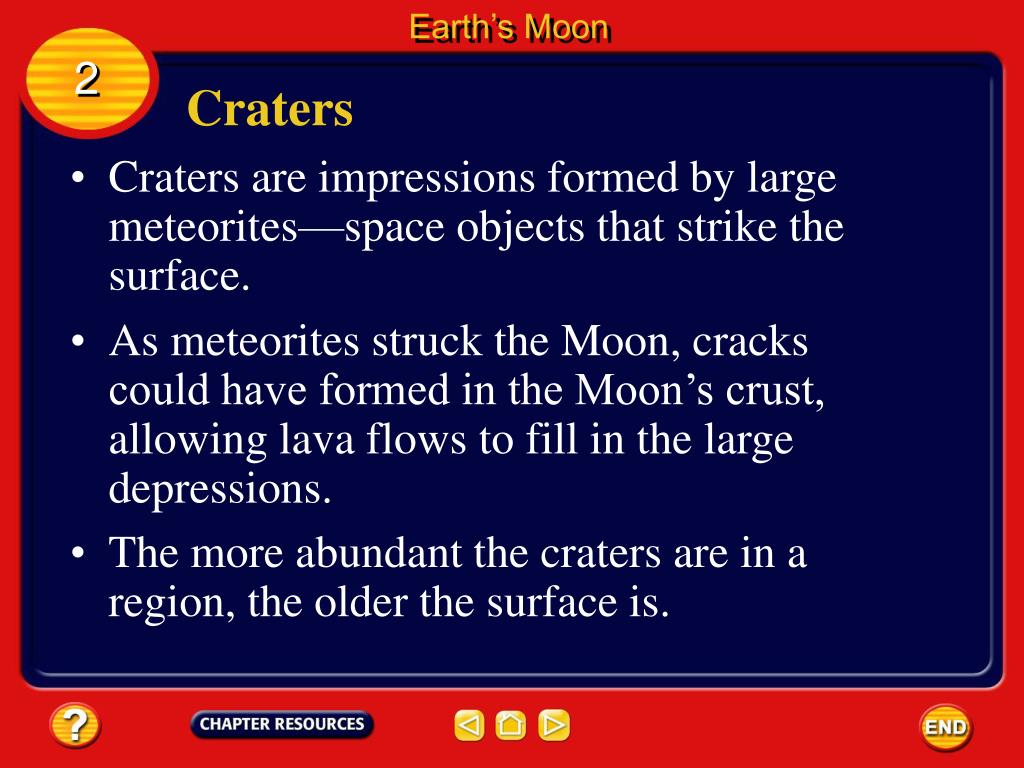 Earth's Moon

2

Craters

• Craters are impressions formed by large meteorites—space objects that strike the surface.

• As meteorites struck the Moon, cracks could have formed in the Moon's crust, allowing lava flows to fill in the large depressions.

• The more abundant the craters are in a region, the older the surface is.

?

CHAPTER RESOURCES

END